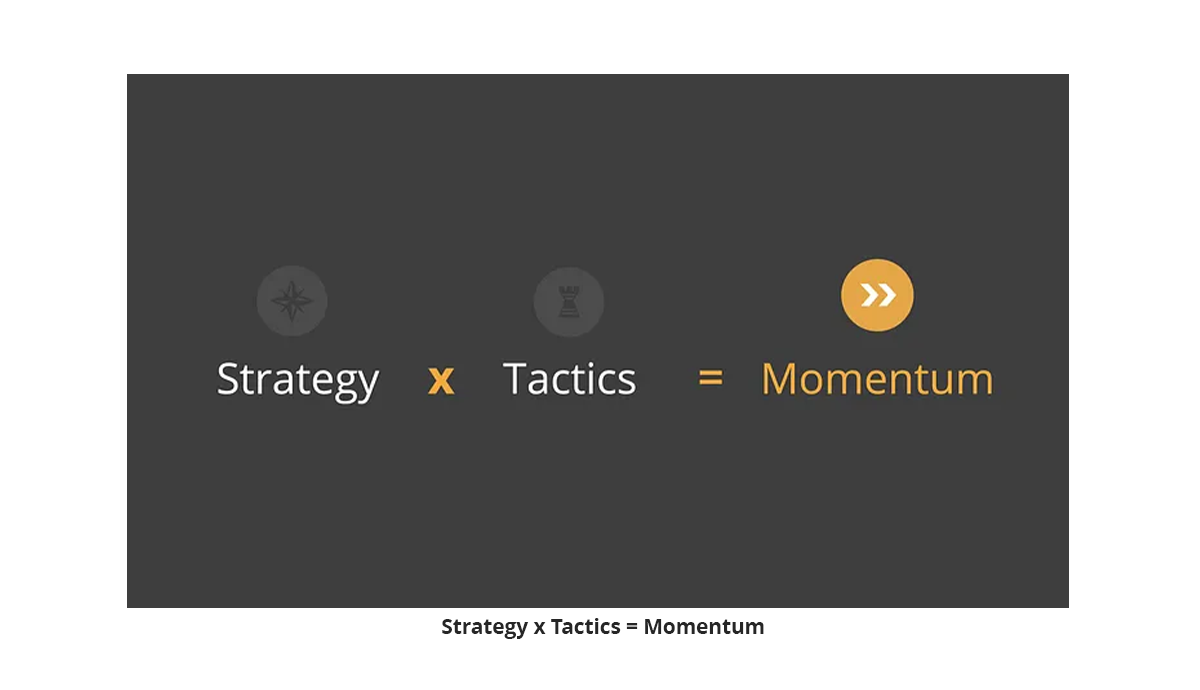 Strategy x Tactics = Momentum

Strategy x Tactics = Momentum